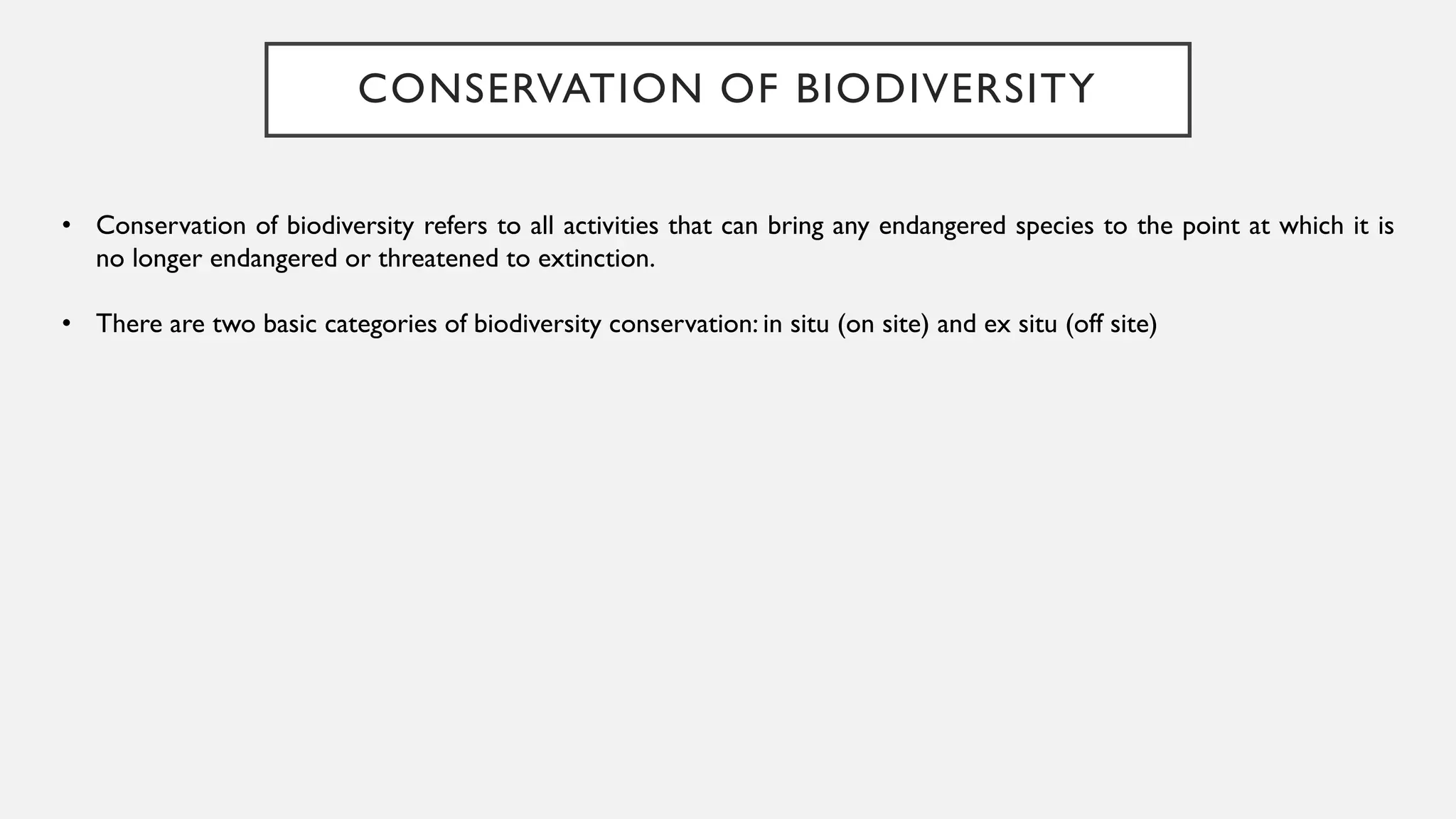 CONSERVATION OF BIODIVERSITY

• Conservation of biodiversity refers to all activities that can bring any endangered species to the point at which it is no longer endangered or threatened to extinction.

• There are two basic categories of biodiversity conservation: in situ (on site) and ex situ (off site)